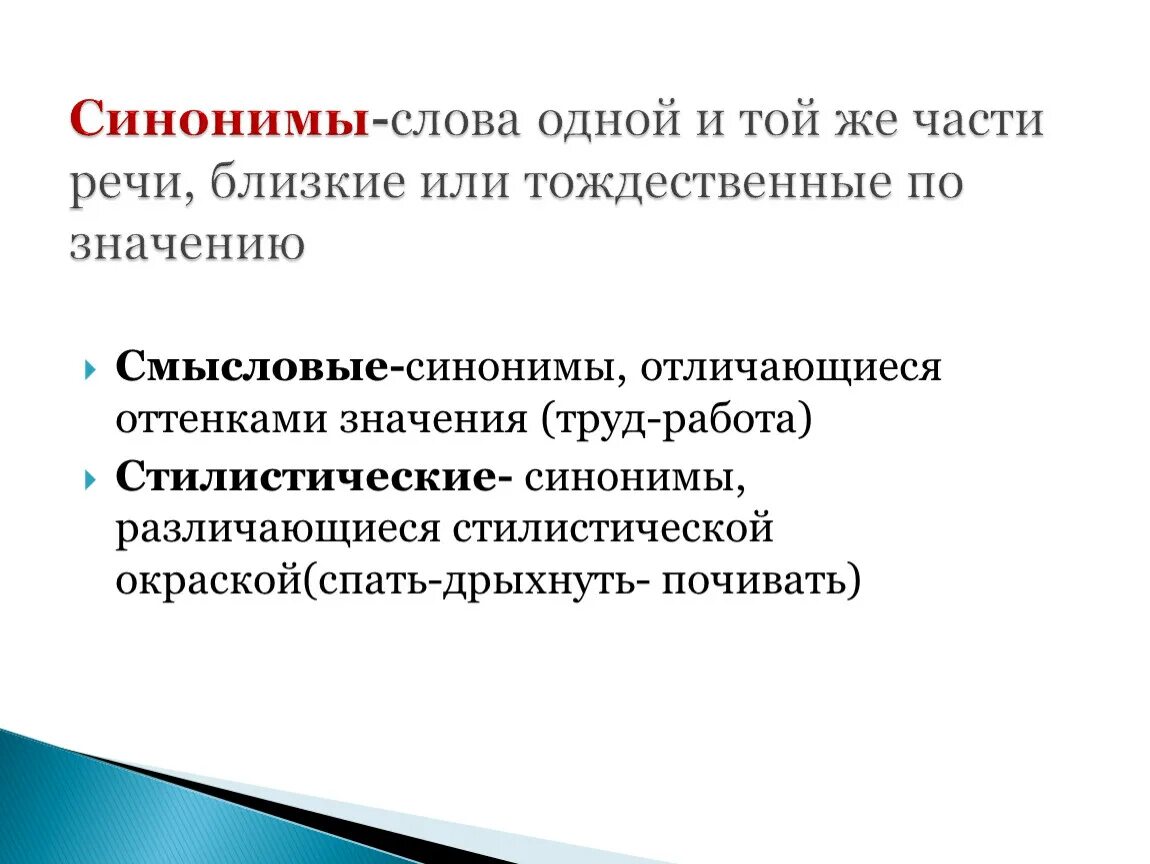 Синонимы-слова одной и той же части речи, близкие или тождественные по значению

Смысловые-синонимы, отличающиеся оттенками значения (труд-работа)

Стилистические- синонимы, различающиеся стилистической окраской(спать-дрыхнуть- почивать)